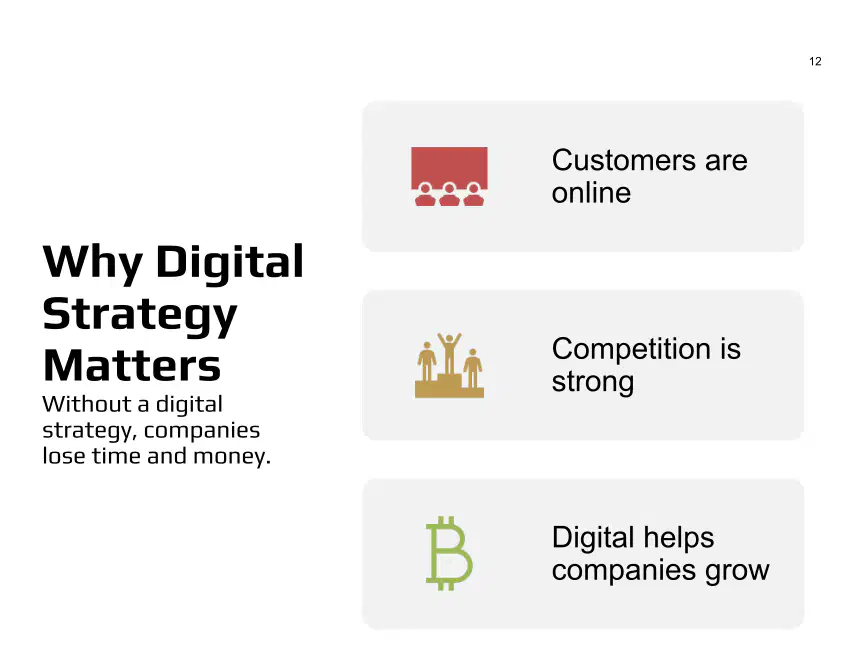 12

Why Digital Strategy Matters

Without a digital strategy, companies lose time and money.

Customers are online

Competition is strong

Digital helps companies grow